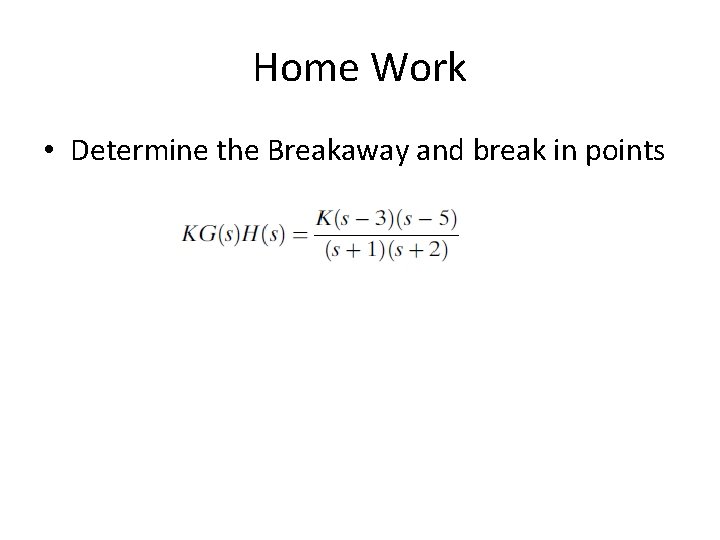 Home Work

• Determine the Breakaway and break in points

$KG(s)H(s) = \frac{K(s-3)(s-5)}{(s+1)(s+2)}$